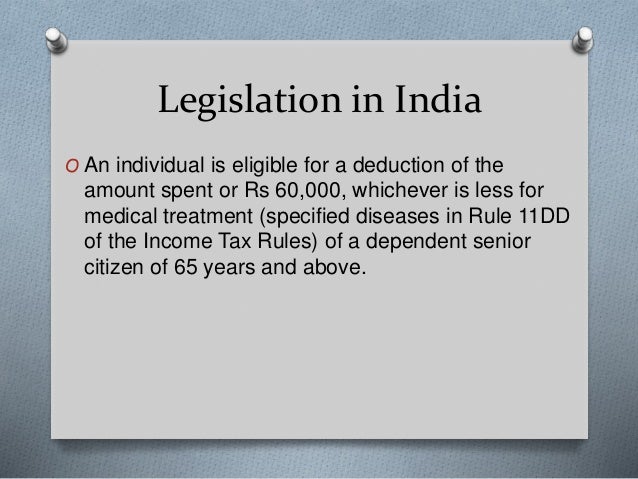 Legislation in India

O An individual is eligible for a deduction of the amount spent or Rs 60,000, whichever is less for medical treatment (specified diseases in Rule 11DD of the Income Tax Rules) of a dependent senior citizen of 65 years and above.